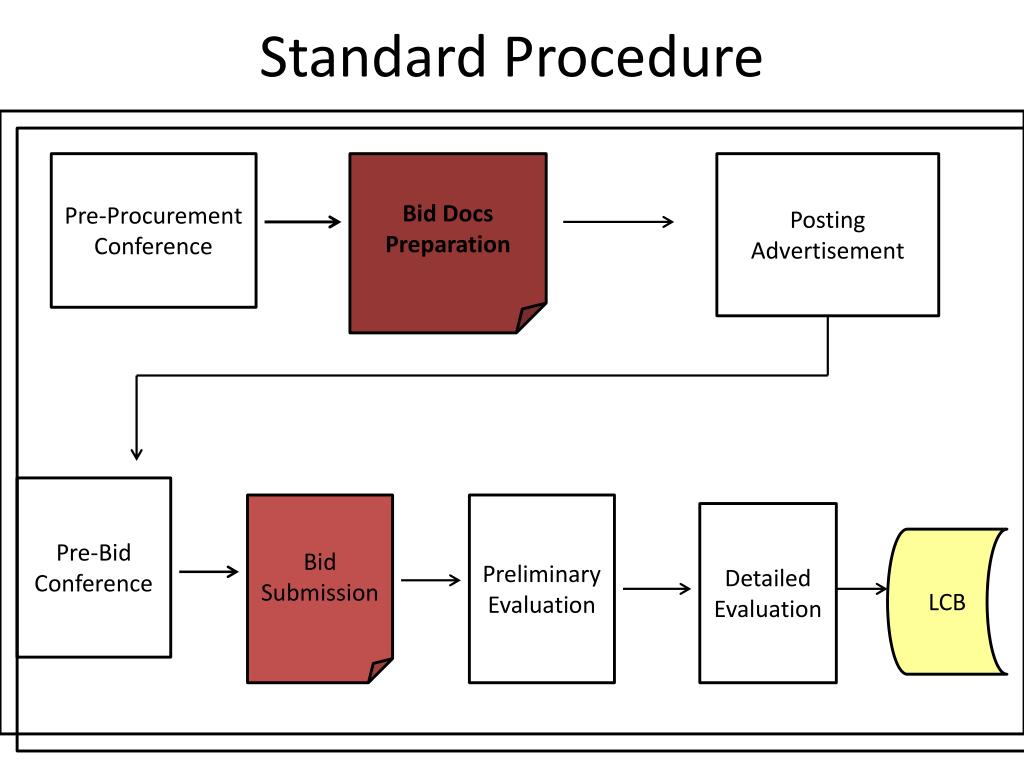 Standard Procedure

Pre-Procurement Conference

Bid Docs Preparation

Posting Advertisement

Pre-Bid Conference

Bid Submission

Preliminary Evaluation

Detailed Evaluation

LCB